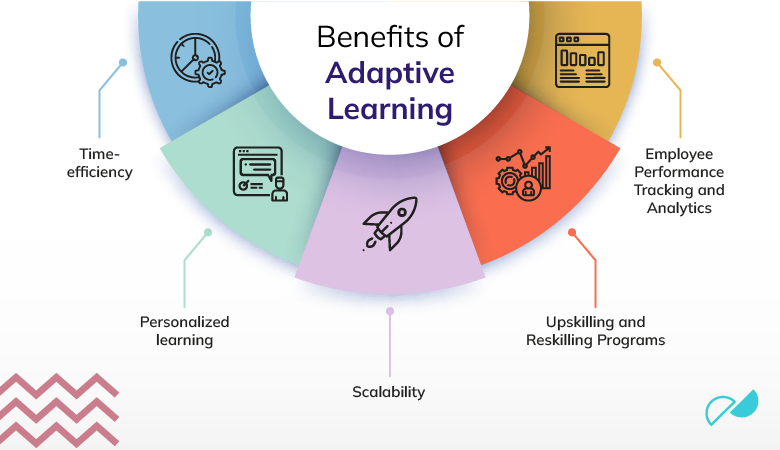 Benefits of Adaptive Learning

Time-efficiency

Personalized learning

Scalability

Upskilling and Reskilling Programs

Employee Performance Tracking and Analytics